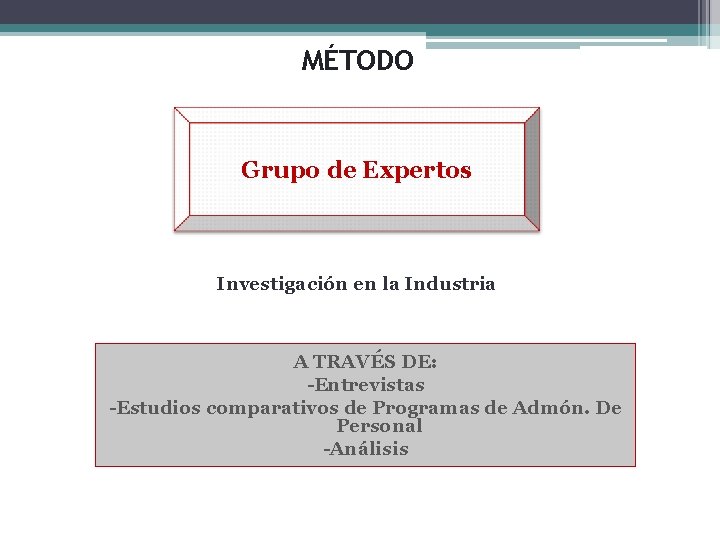 MÉTODO

Grupo de Expertos

Investigación en la Industria

A TRAVÉS DE:
-Entrevistas
-Estudios comparativos de Programas de Admón. De Personal
-Análisis